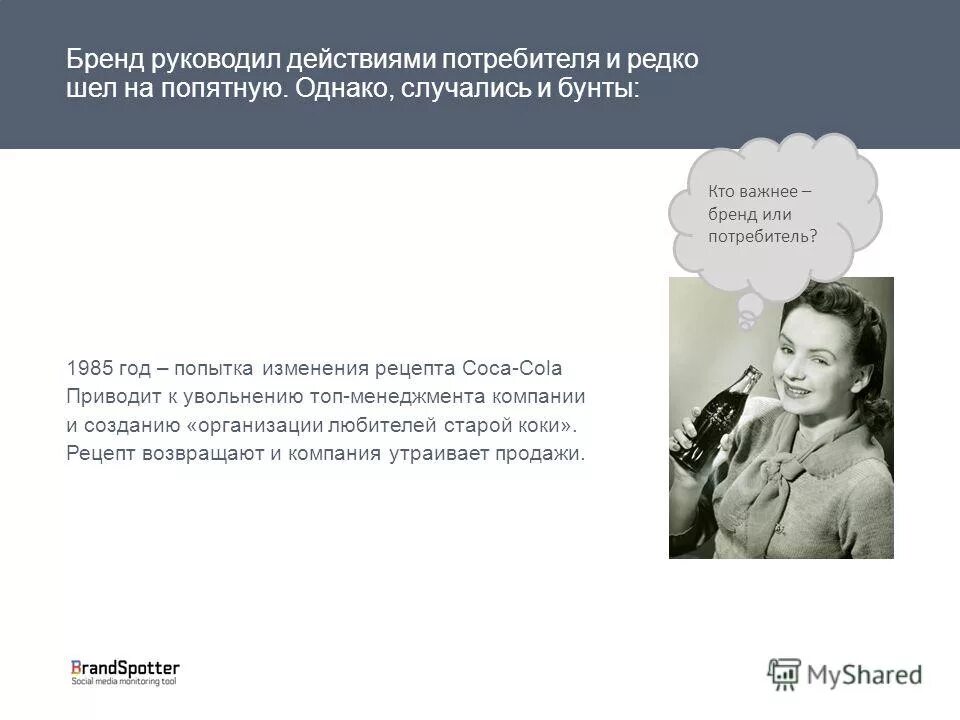 Бренд руководил действиями потребителя и редко шел на попятную. Однако, случались и бунты:

Кто важнее – бренд или потребитель?

1985 год – попытка изменения рецепта Coca-Cola Приводит к увольнению топ-менеджмента компании и созданию «организации любителей старой коки». Рецепт возвращают и компания утраивает продажи.

BrandSpotter
Social media monitoring tool

MyShared